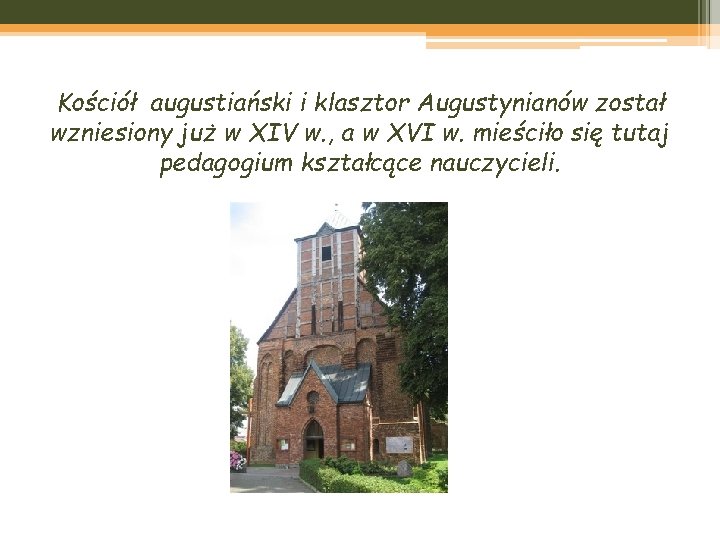 Kościół augustiański i klasztor Augustynianów został wzniesiony już w XIV w., a w XVI w. mieściło się tutaj pedagogium kształcące nauczycieli.